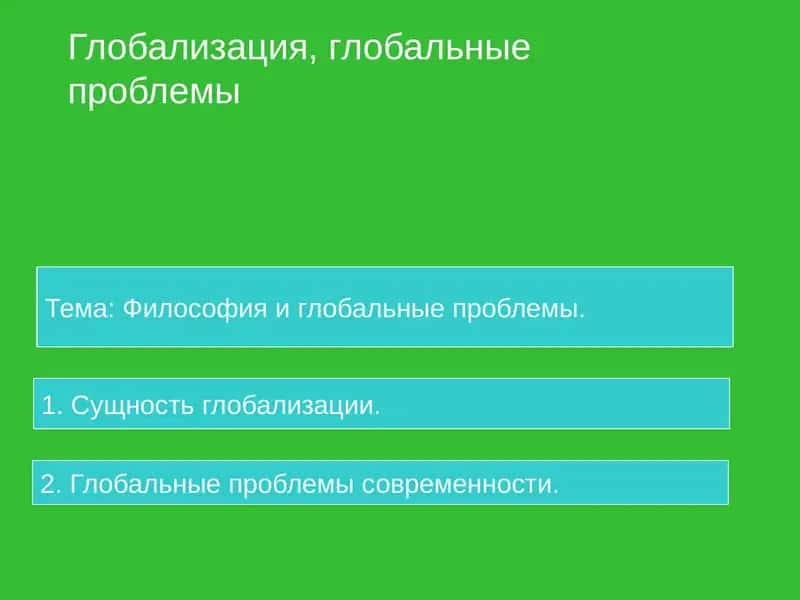 Глобализация, глобальные проблемы

Тема: Философия и глобальные проблемы.

1. Сущность глобализации.

2. Глобальные проблемы современности.